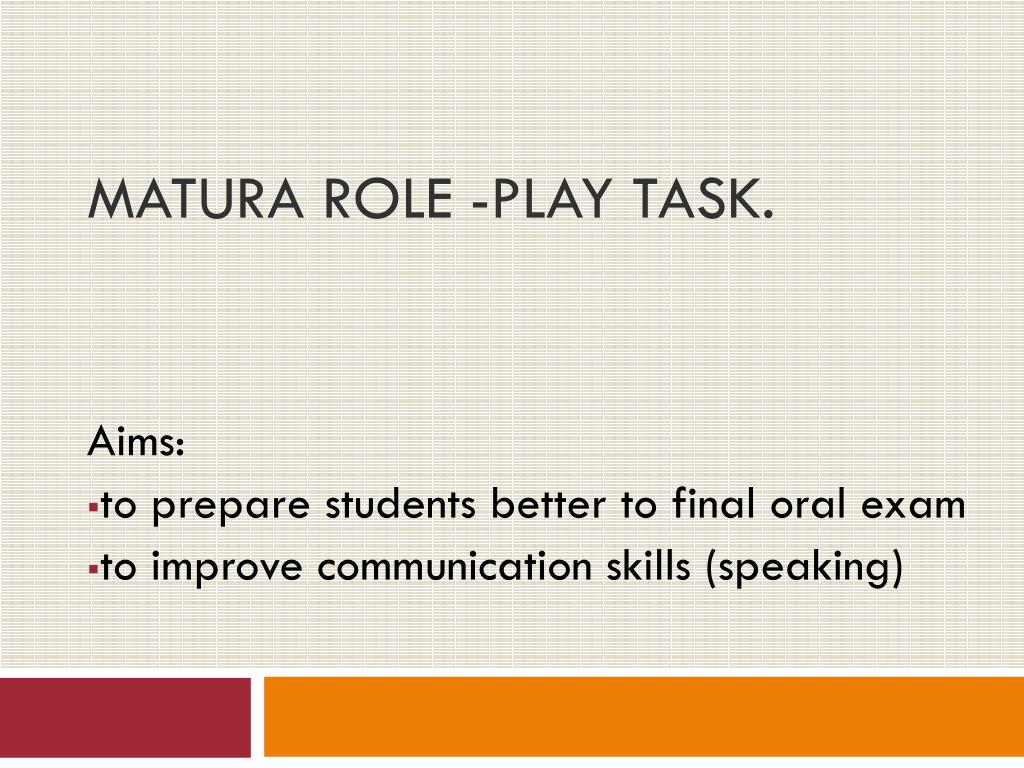 MATURA ROLE -PLAY TASK.

Aims:
▪to prepare students better to final oral exam
▪to improve communication skills (speaking)